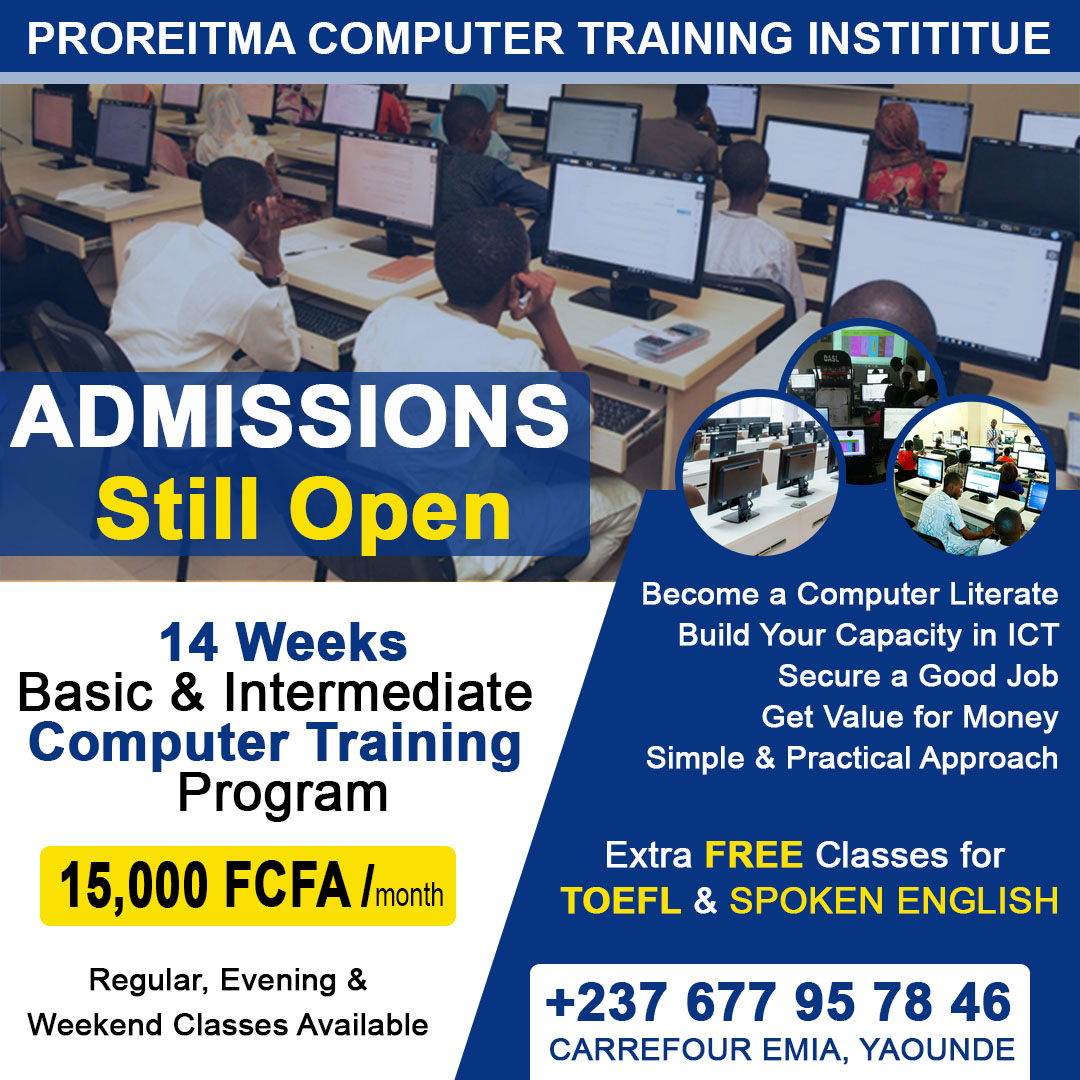 PROREITMA COMPUTER TRAINING INSTITITUE

ADMISSIONS
Still Open

14 Weeks
Basic & Intermediate
Computer Training
Program

15,000 FCFA /month

Regular, Evening &
Weekend Classes Available

Become a Computer Literate
Build Your Capacity in ICT
Secure a Good Job
Get Value for Money
Simple & Practical Approach

Extra FREE Classes for
TOEFL & SPOKEN ENGLISH

+237 677 95 78 46
CARREFOUR EMIA, YAOUNDE